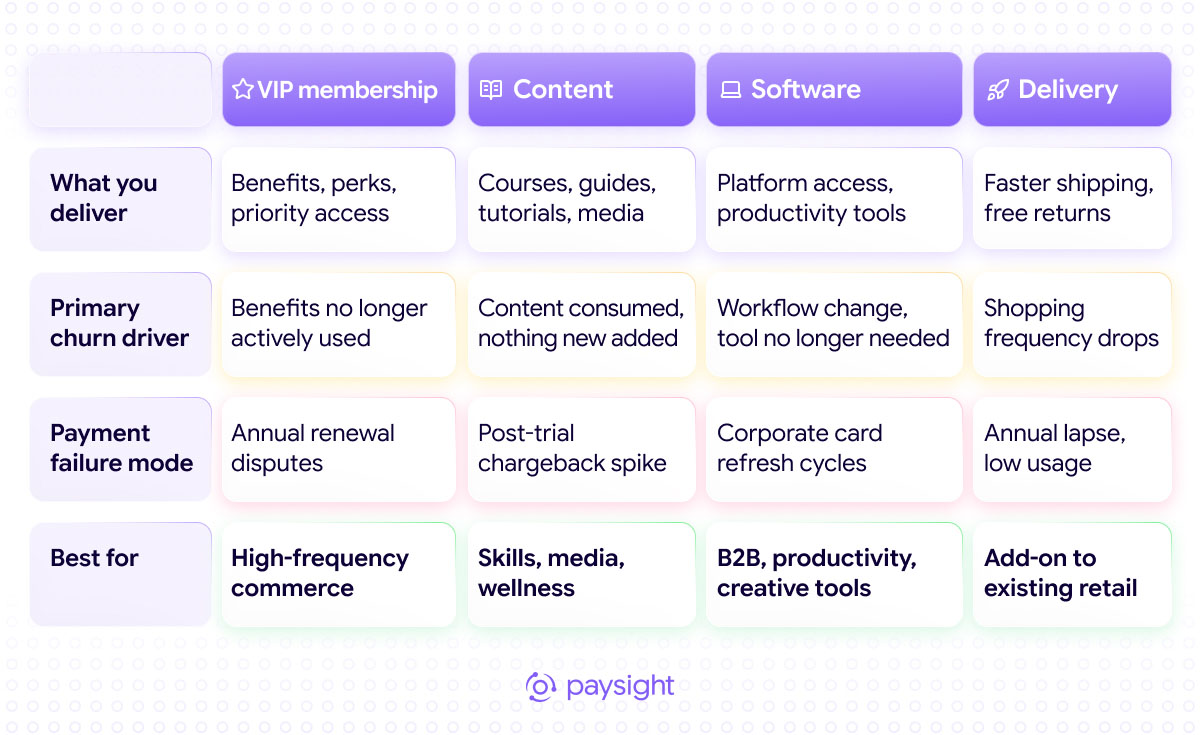 | | VIP membership | Content | Software | Delivery |
|---|---|---|---|---|
| What you deliver | Benefits, perks, priority access | Courses, guides, tutorials, media | Platform access, productivity tools | Faster shipping, free returns |
| Primary churn driver | Benefits no longer actively used | Content consumed, nothing new added | Workflow change, tool no longer needed | Shopping frequency drops |
| Payment failure mode | Annual renewal disputes | Post-trial chargeback spike | Corporate card refresh cycles | Annual lapse, low usage |
| Best for | High-frequency commerce | Skills, media, wellness | B2B, productivity, creative tools | Add-on to existing retail |

paysight